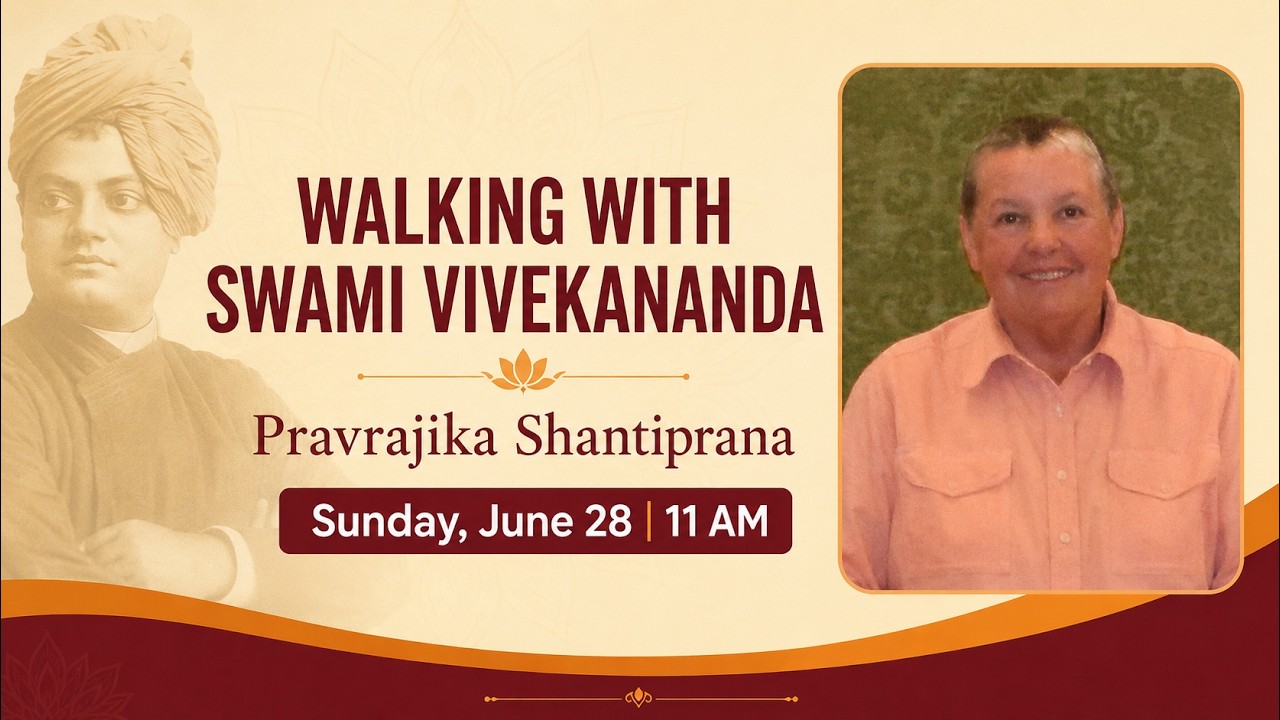 WALKING WITH SWAMI VIVEKANANDA

Pravrajika Shantiprana

Sunday, June 28 | 11 AM